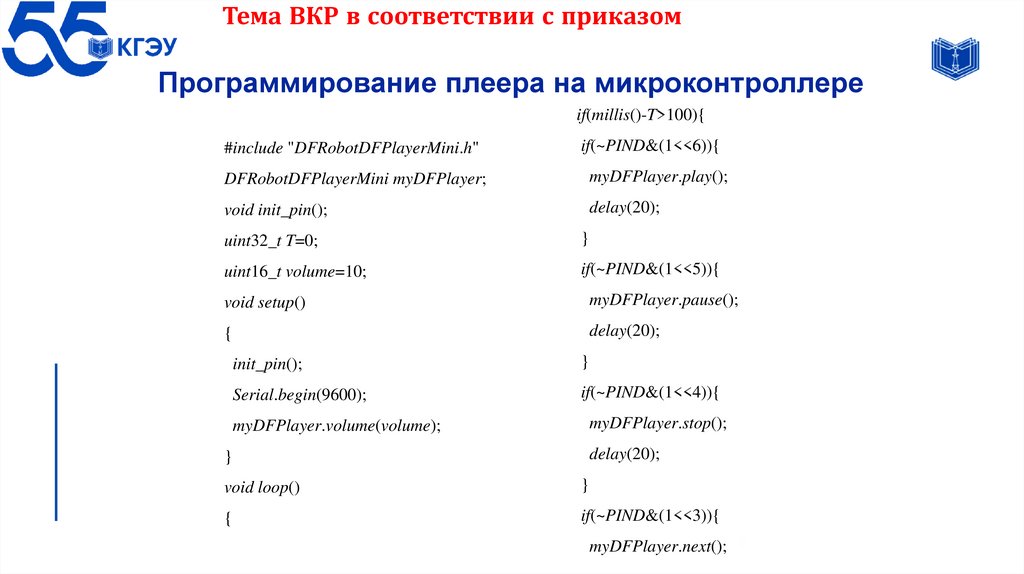 55 КГЭУ

Тема ВКР в соответствии с приказом

Программирование плеера на микроконтроллере

#include "DFRobotDFPlayerMini.h"
DFRobotDFPlayerMini myDFPlayer;
void init_pin();
uint32_t T=0;
uint16_t volume=10;
void setup()
{
init_pin();
Serial.begin(9600);
myDFPlayer.volume(volume);
}
void loop()
{

if(millis()-T>100){
if(~PIND&(1<<6)){
myDFPlayer.play();
delay(20);
}
if(~PIND&(1<<5)){
myDFPlayer.pause();
delay(20);
}
if(~PIND&(1<<4)){
myDFPlayer.stop();
delay(20);
}
if(~PIND&(1<<3)){
myDFPlayer.next();